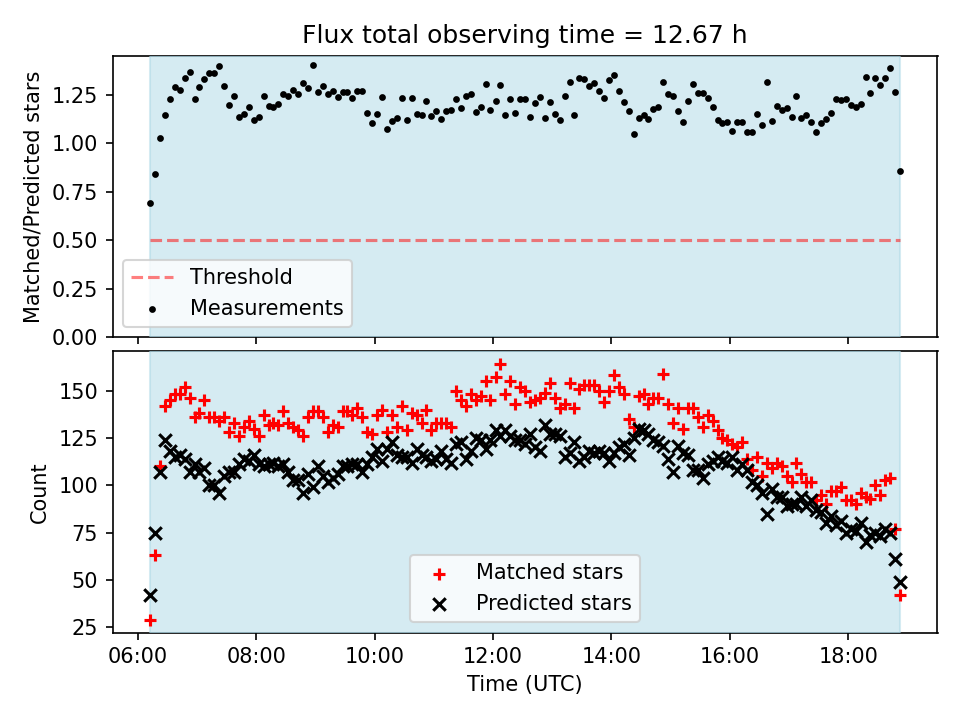 Flux total observing time = 12.67 h

Matched/Predicted stars

1.25
1.00
0.75
0.50
0.25
0.00

Threshold
Measurements

Count

150
125
100
75
50
25

Matched stars
Predicted stars

06:00
08:00
10:00
12:00
14:00
16:00
18:00

Time (UTC)